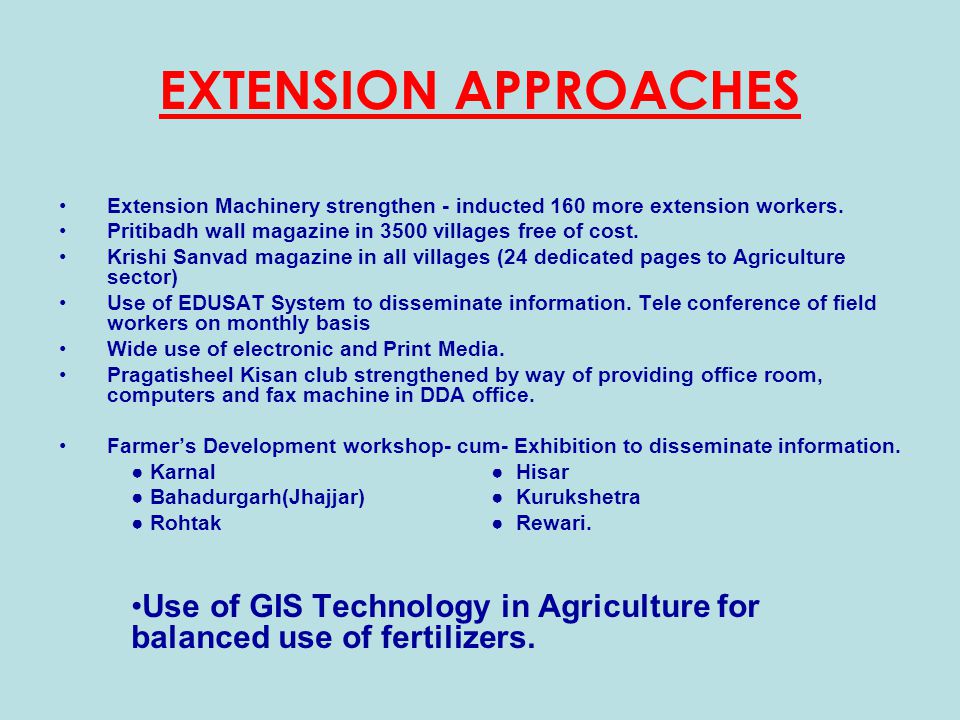 EXTENSION APPROACHES

• Extension Machinery strengthen - inducted 160 more extension workers.
• Pritibadh wall magazine in 3500 villages free of cost.
• Krishi Sanvad magazine in all villages (24 dedicated pages to Agriculture sector)
• Use of EDUSAT System to disseminate information. Tele conference of field workers on monthly basis
• Wide use of electronic and Print Media.
• Pragatisheel Kisan club strengthened by way of providing office room, computers and fax machine in DDA office.

• Farmer's Development workshop- cum- Exhibition to disseminate information.
● Karnal
● Bahadurgarh(Jhajjar)
● Rohtak
● Hisar
● Kurukshetra
● Rewari.

•Use of GIS Technology in Agriculture for balanced use of fertilizers.